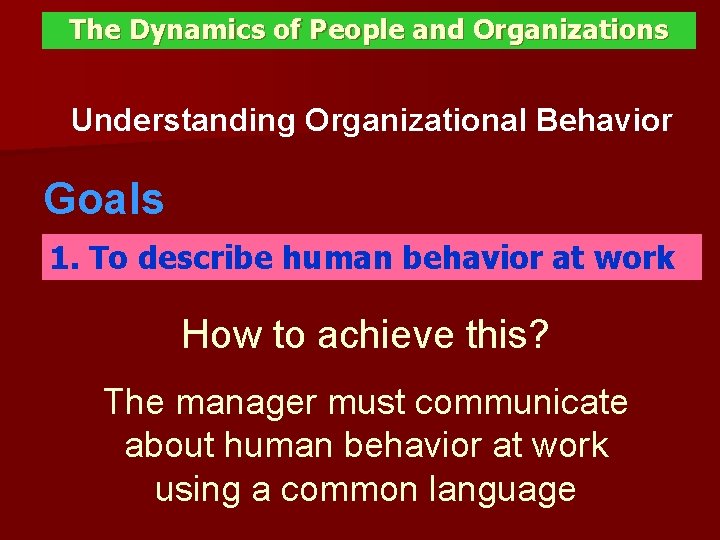 The Dynamics of People and Organizations

Understanding Organizational Behavior

Goals

1. To describe human behavior at work

How to achieve this?

The manager must communicate about human behavior at work using a common language